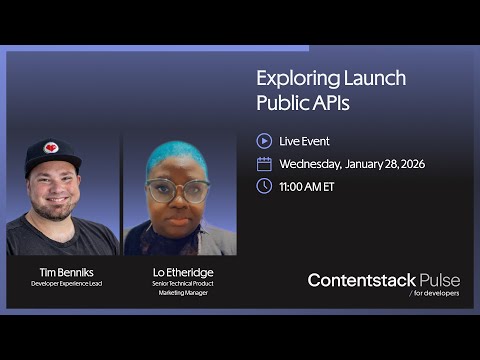 Exploring Launch Public APIs

Live Event

Wednesday, January 28, 2026

11:00 AM ET

Tim Benniks
Developer Experience Lead

Lo Etheridge
Senior Technical Product Marketing Manager

Contentstack Pulse
/ for developers